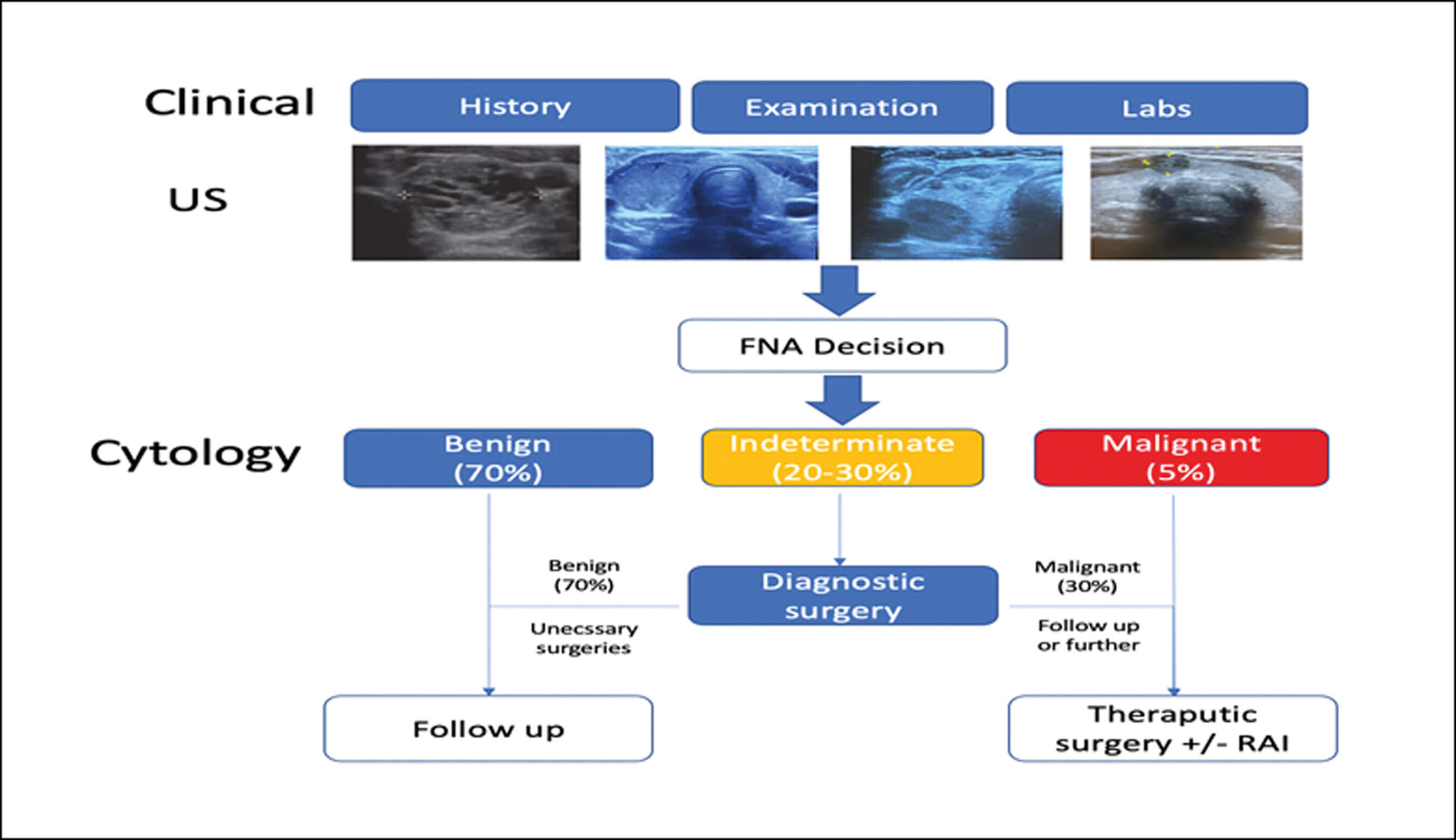 Clinical

History

Examination

Labs

US

FNA Decision

Cytology

Benign (70%)

Indeterminate (20-30%)

Malignant (5%)

Benign (70%)

Unecssary surgeries

Diagnostic surgery

Malignant (30%)

Follow up or further

Follow up

Theraputic surgery +/- RAI